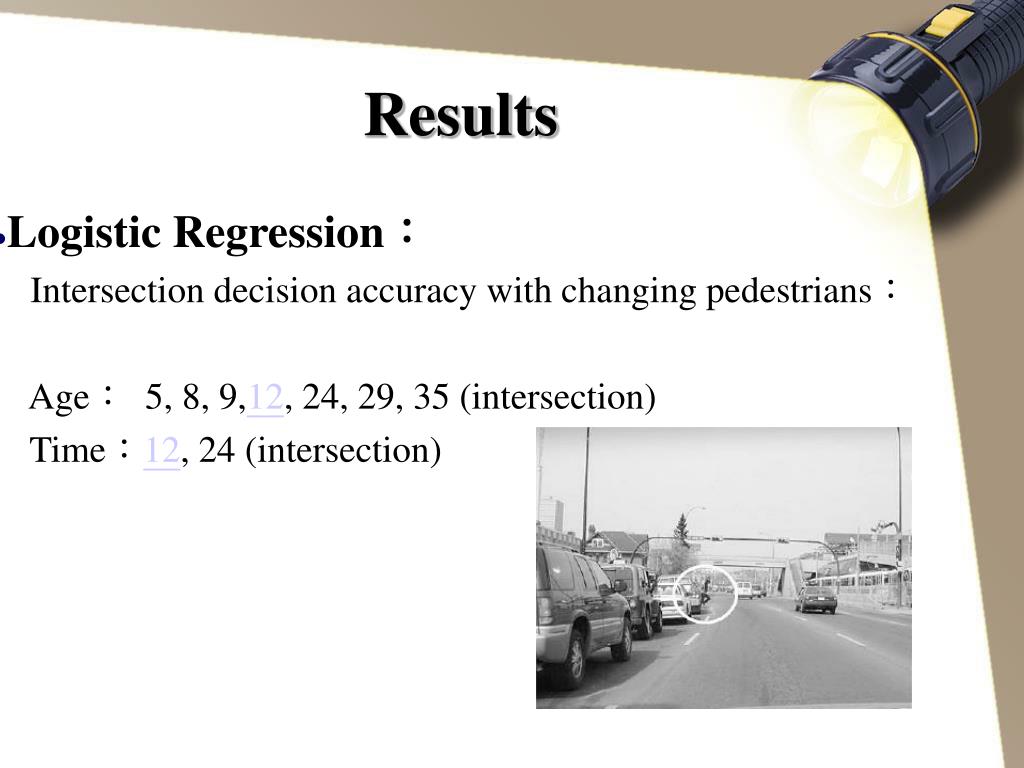 Results

Logistic Regression：

Intersection decision accuracy with changing pedestrians：

Age： 5, 8, 9,12, 24, 29, 35 (intersection)

Time：12, 24 (intersection)